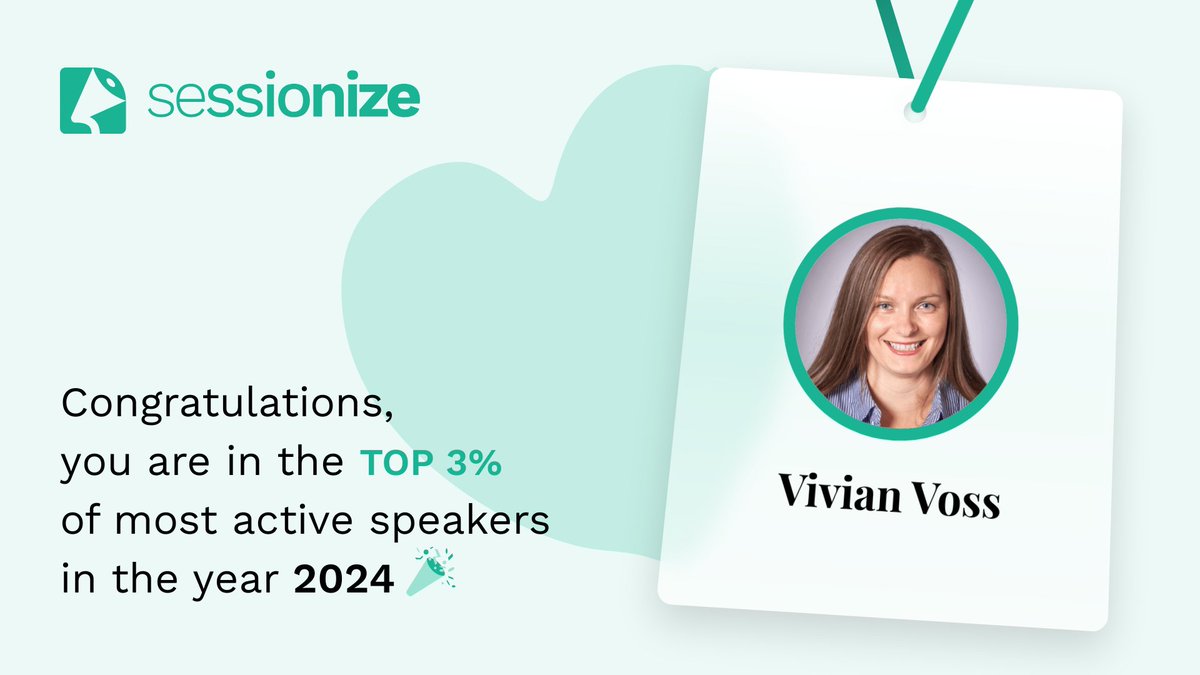 sessionize

Congratulations, you are in the TOP 3% of most active speakers in the year 2024

Vivian Voss